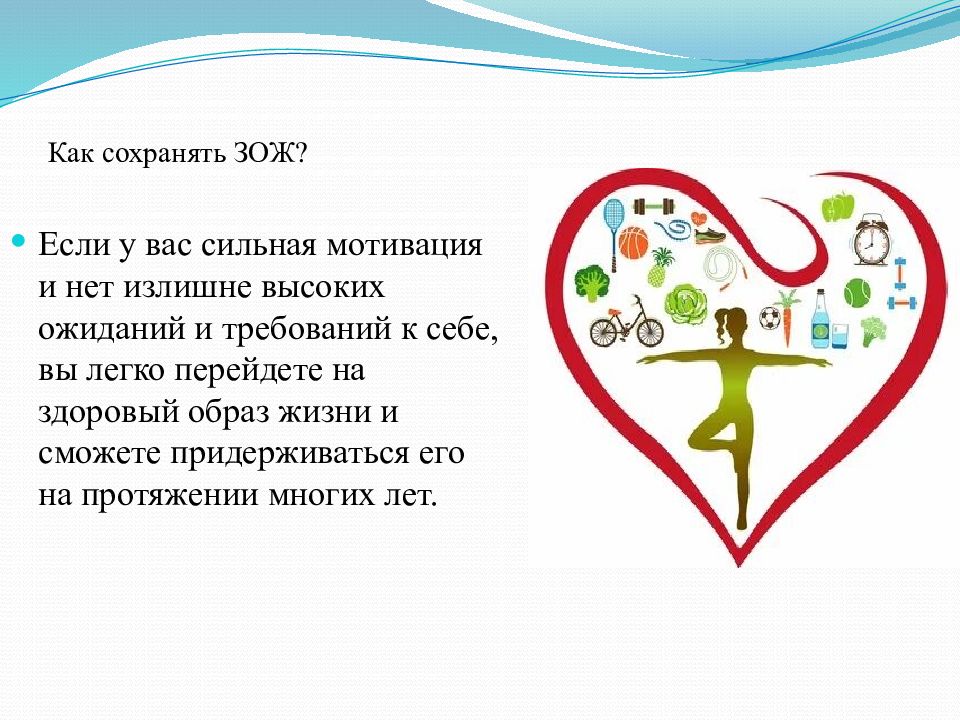 Как сохранять ЗОЖ?

Если у вас сильная мотивация и нет излишне высоких ожиданий и требований к себе, вы легко перейдете на здоровый образ жизни и сможете придерживаться его на протяжении многих лет.